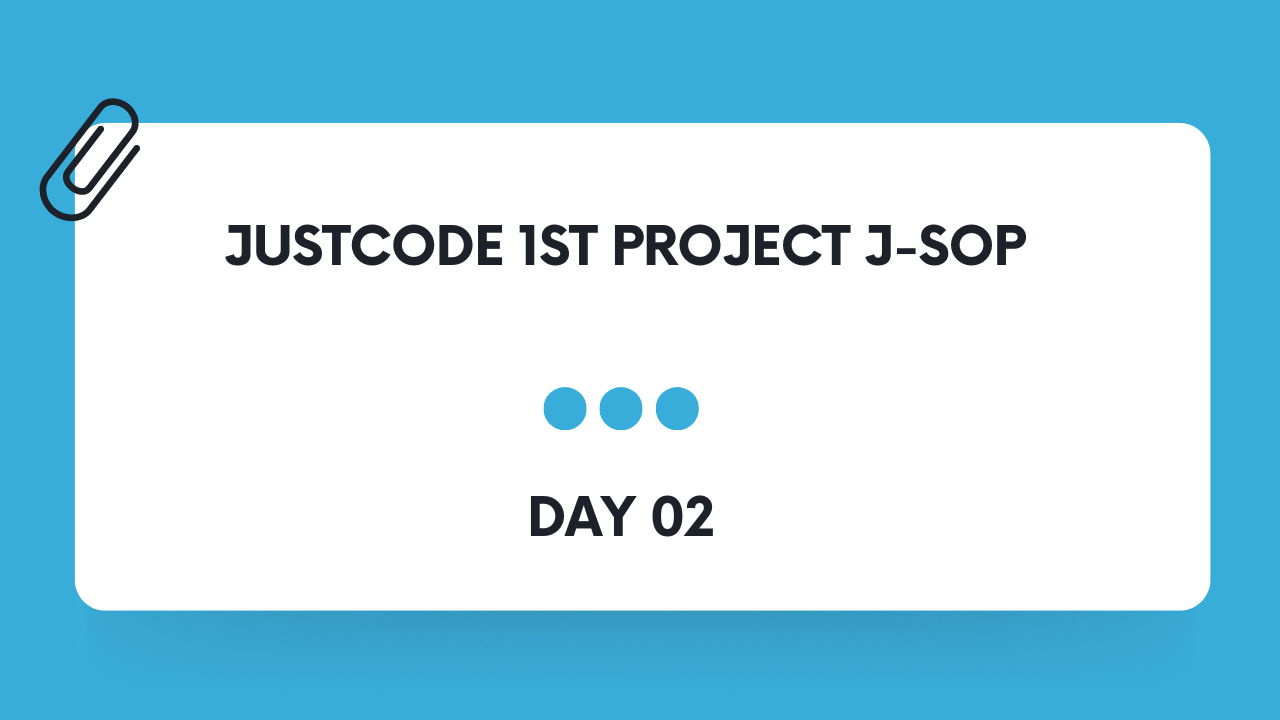 JUSTCODE 1ST PROJECT J-SOP

DAY 02